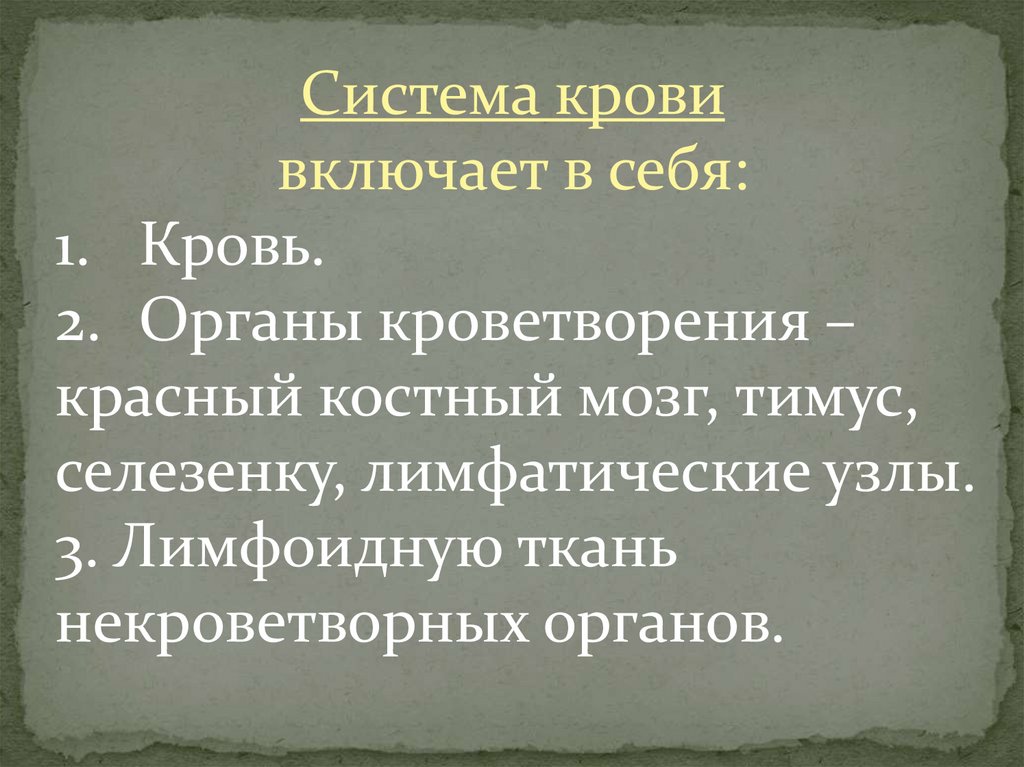 Система крови
включает в себя:

1. Кровь.

2. Органы кроветворения – красный костный мозг, тимус, селезенку, лимфатические узлы.

3. Лимфоидную ткань некроветворных органов.